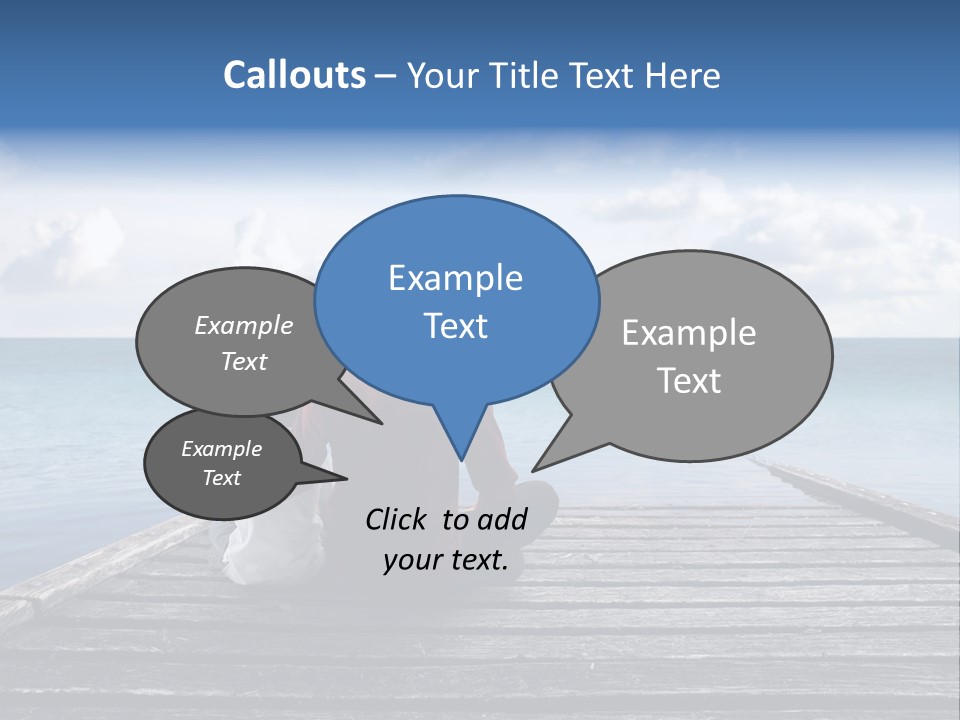 Callouts – Your Title Text Here

Example Text

Example Text

Example Text

Example Text

Click to add your text.